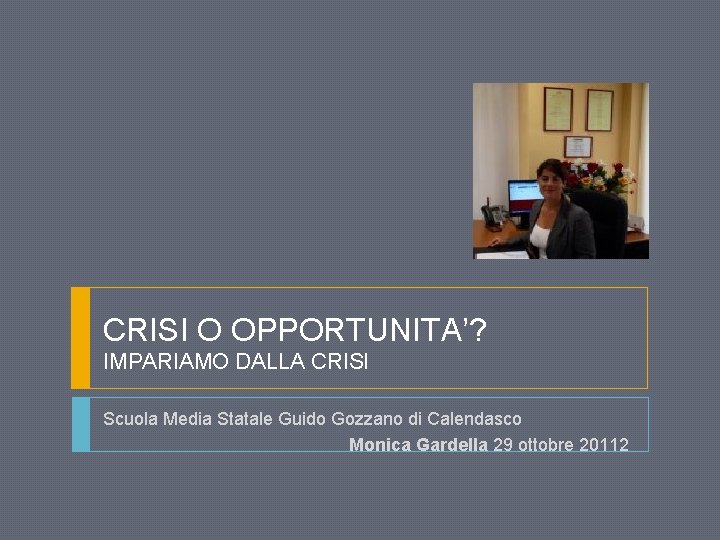 CRISI O OPPORTUNITA'?
IMPARIAMO DALLA CRISI

Scuola Media Statale Guido Gozzano di Calendasco
Monica Gardella 29 ottobre 20112